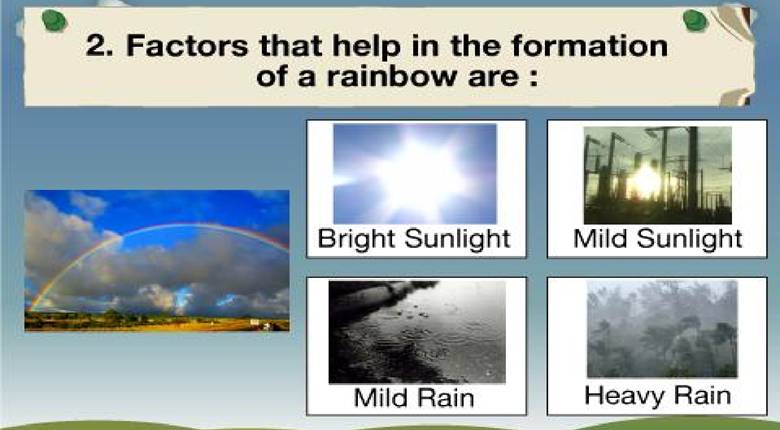 2. Factors that help in the formation of a rainbow are :

Bright Sunlight

Mild Sunlight

Mild Rain

Heavy Rain